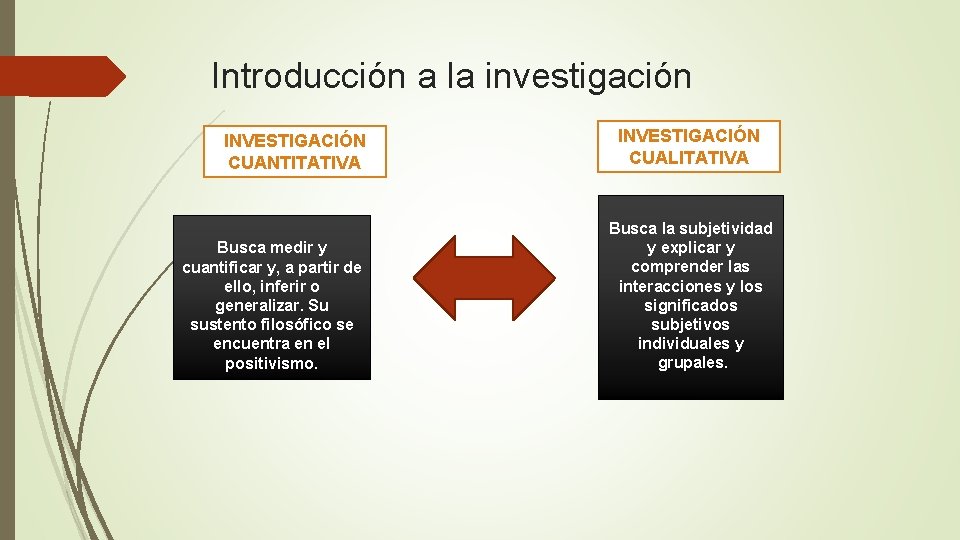 Introducción a la investigación

INVESTIGACIÓN CUANTITATIVA

Busca medir y cuantificar y, a partir de ello, inferir o generalizar. Su sustento filosófico se encuentra en el positivismo.

INVESTIGACIÓN CUALITATIVA

Busca la subjetividad y explicar y comprender las interacciones y los significados subjetivos individuales y grupales.